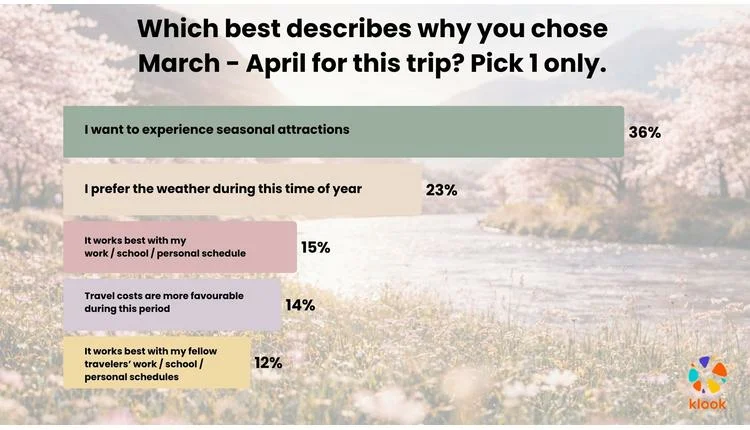 Which best describes why you chose March - April for this trip? Pick 1 only.

I want to experience seasonal attractions 36%

I prefer the weather during this time of year 23%

It works best with my work / school / personal schedule 15%

Travel costs are more favourable during this period 14%

It works best with my fellow travelers' work / school / personal schedules 12%

klook